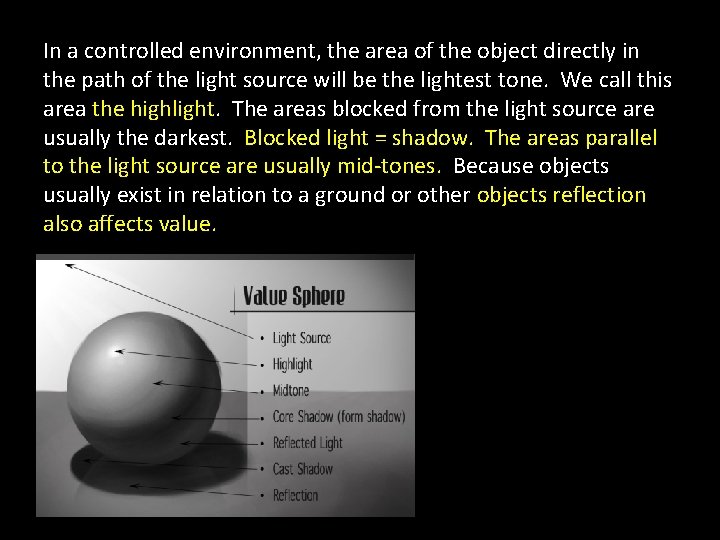 In a controlled environment, the area of the object directly in the path of the light source will be the lightest tone. We call this area the highlight. The areas blocked from the light source are usually the darkest. Blocked light = shadow. The areas parallel to the light source are usually mid-tones. Because objects usually exist in relation to a ground or other objects reflection also affects value.

Value Sphere

• Light Source
• Highlight
• Midtone
• Core Shadow (form shadow)
• Reflected Light
• Cast Shadow
• Reflection